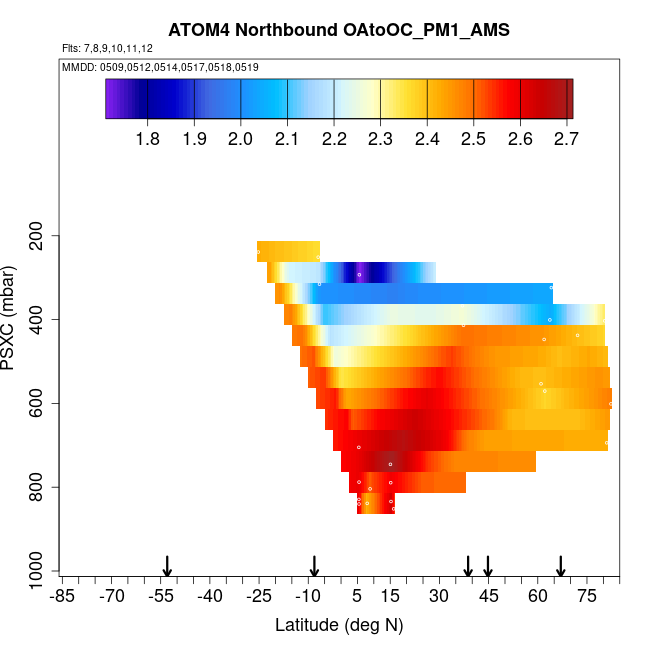 ATOM4 Northbound OAtoOC_PM1_AMS

Flts: 7,8,9,10,11,12

MMDD: 0509,0512,0514,0517,0518,0519

1.8 1.9 2.0 2.1 2.2 2.3 2.4 2.5 2.6 2.7

PSXC (mbar)

200
400
600
800
1000

-85 -70 -55 -40 -25 -10 5 15 30 45 60 75

Latitude (deg N)